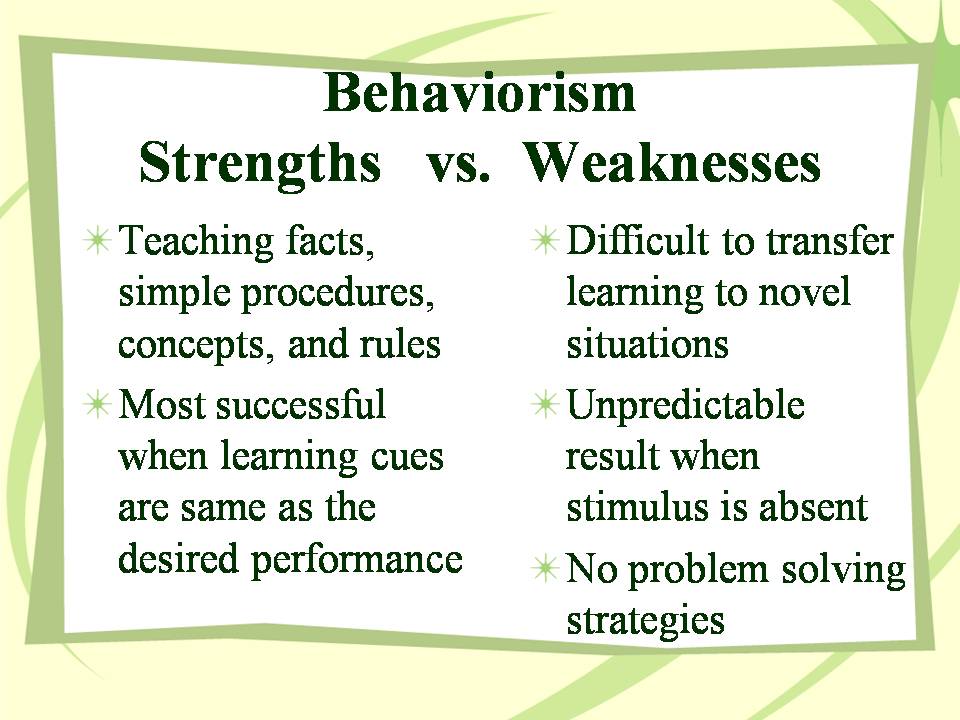 Behaviorism
Strengths vs. Weaknesses

✳ Teaching facts, simple procedures, concepts, and rules

✳ Most successful when learning cues are same as the desired performance

✳ Difficult to transfer learning to novel situations

✳ Unpredictable result when stimulus is absent

✳ No problem solving strategies